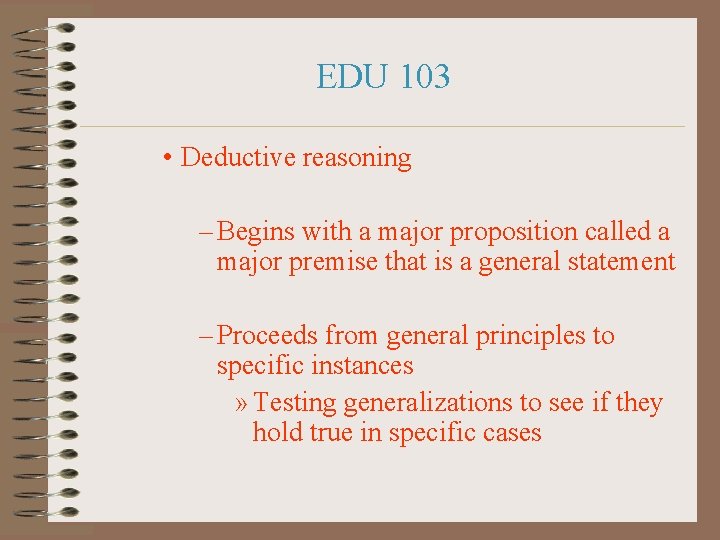 EDU 103

• Deductive reasoning

– Begins with a major proposition called a major premise that is a general statement

– Proceeds from general principles to specific instances

» Testing generalizations to see if they hold true in specific cases